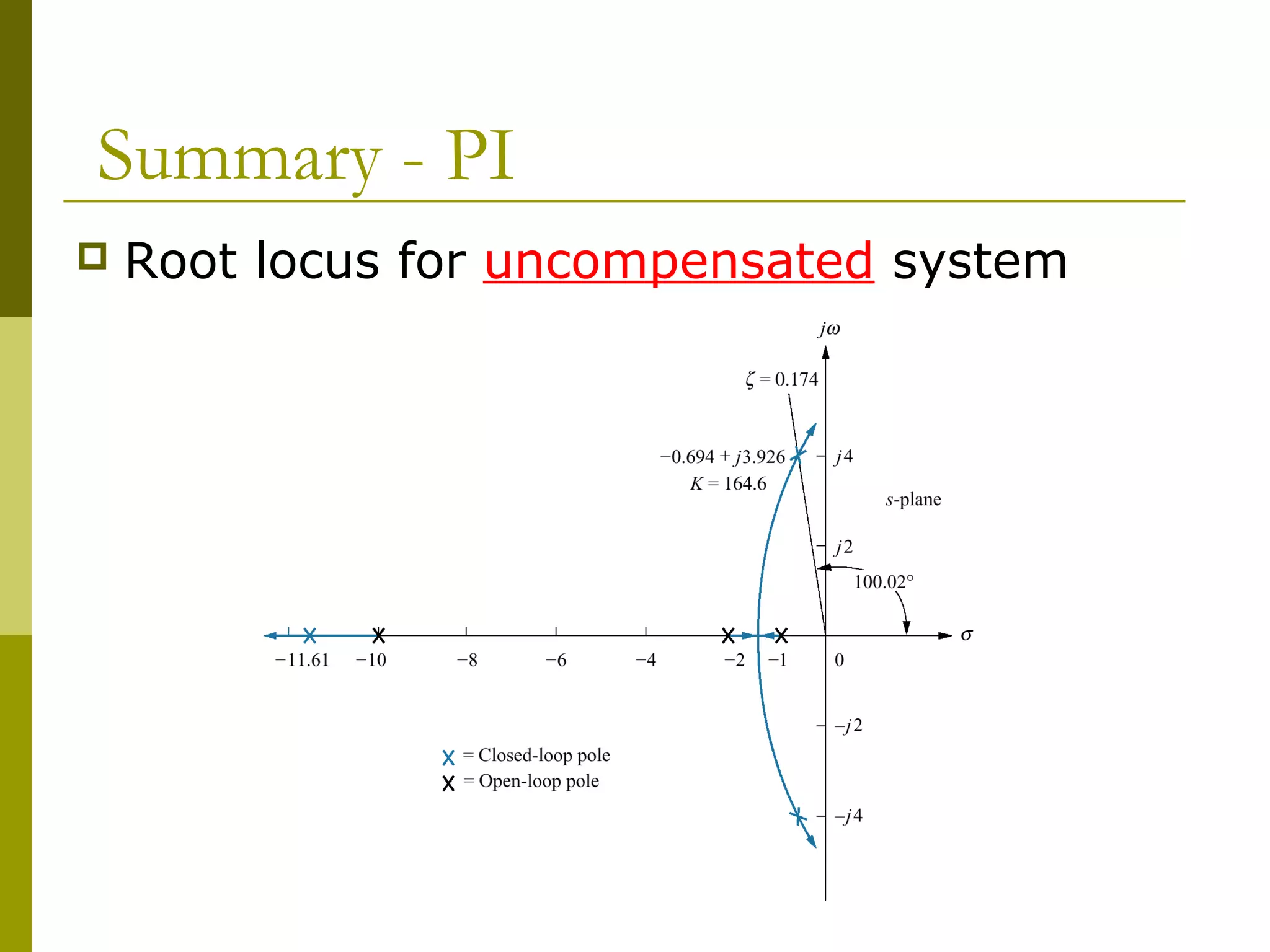 Summary - PI

Root locus for uncompensated system

$j\omega$

$\zeta = 0.174$

$-0.694 + j3.926$

$K = 164.6$

$j4$

$s$-plane

$j2$

$100.02°$

$\sigma$

$-11.61$ $-10$ $-8$ $-6$ $-4$ $-2$ $-1$ $0$

$-j2$

X = Closed-loop pole
X = Open-loop pole

$-j4$